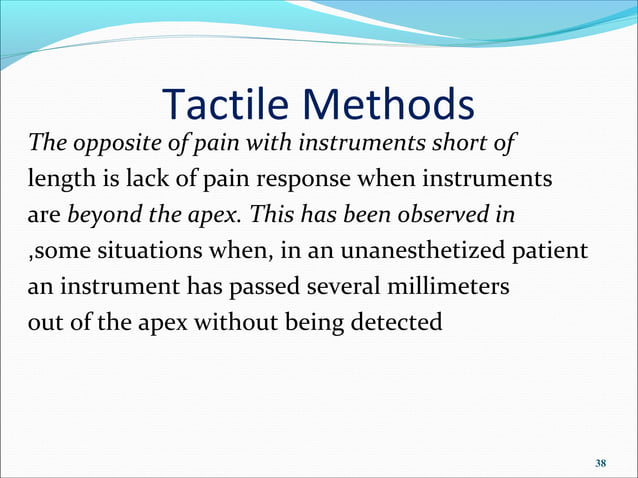 Tactile Methods

The opposite of pain with instruments short of length is lack of pain response when instruments are beyond the apex. This has been observed in ,some situations when, in an unanesthetized patient an instrument has passed several millimeters out of the apex without being detected

38